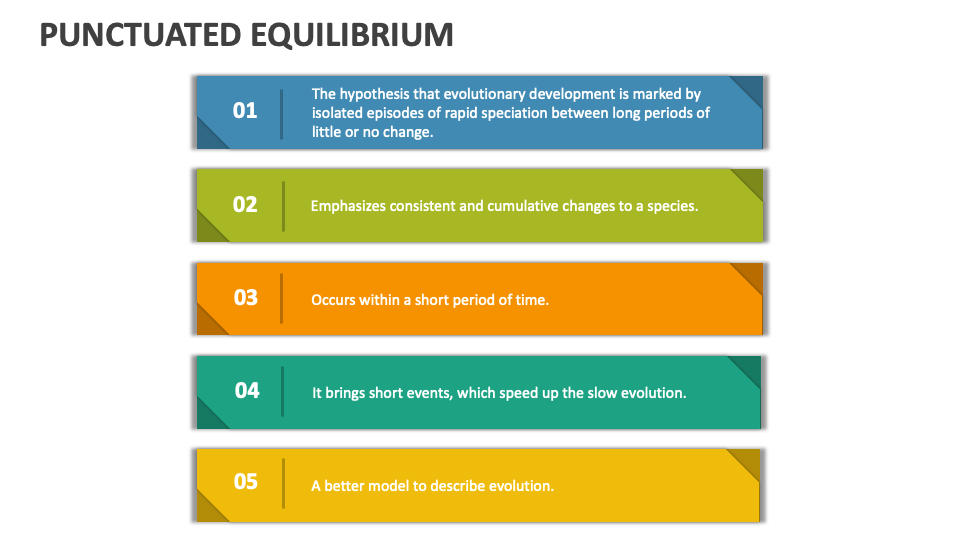 PUNCTUATED EQUILIBRIUM

01

The hypothesis that evolutionary development is marked by isolated episodes of rapid speciation between long periods of little or no change.

02

Emphasizes consistent and cumulative changes to a species.

03

Occurs within a short period of time.

04

It brings short events, which speed up the slow evolution.

05

A better model to describe evolution.